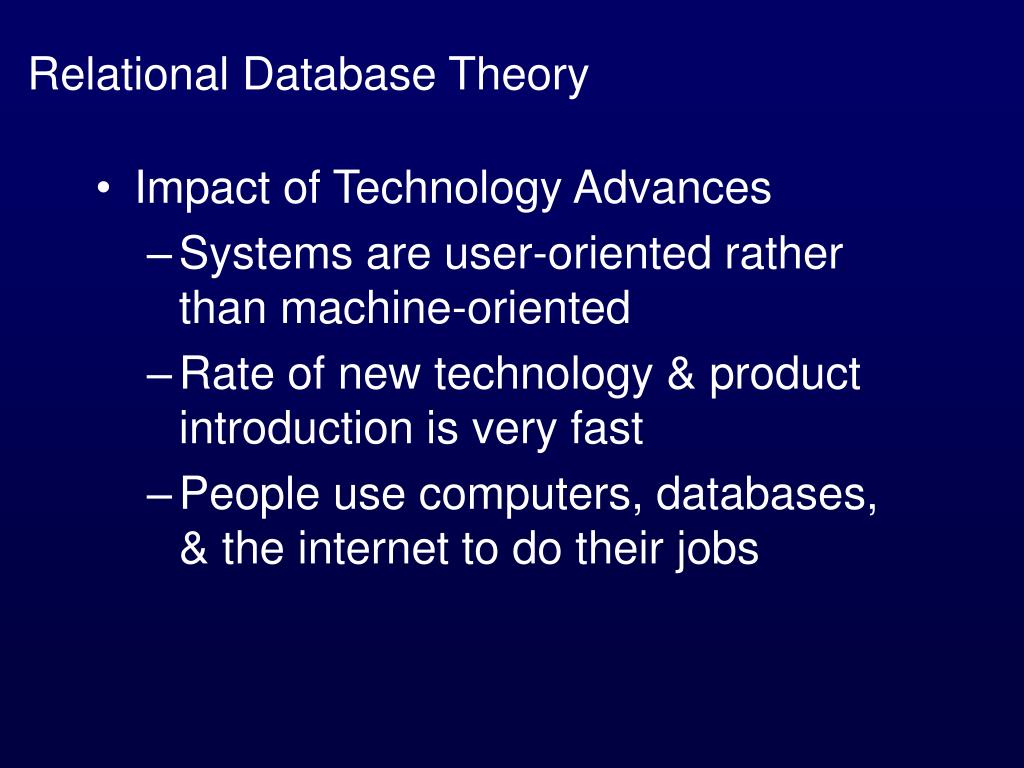 Relational Database Theory

• Impact of Technology Advances
– Systems are user-oriented rather than machine-oriented
– Rate of new technology & product introduction is very fast
– People use computers, databases, & the internet to do their jobs